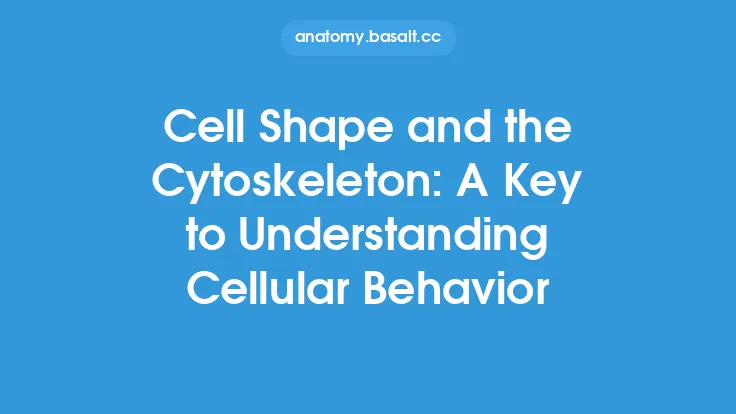 anatomy.basalt.cc

Cell Shape and the Cytoskeleton: A Key to Understanding Cellular Behavior